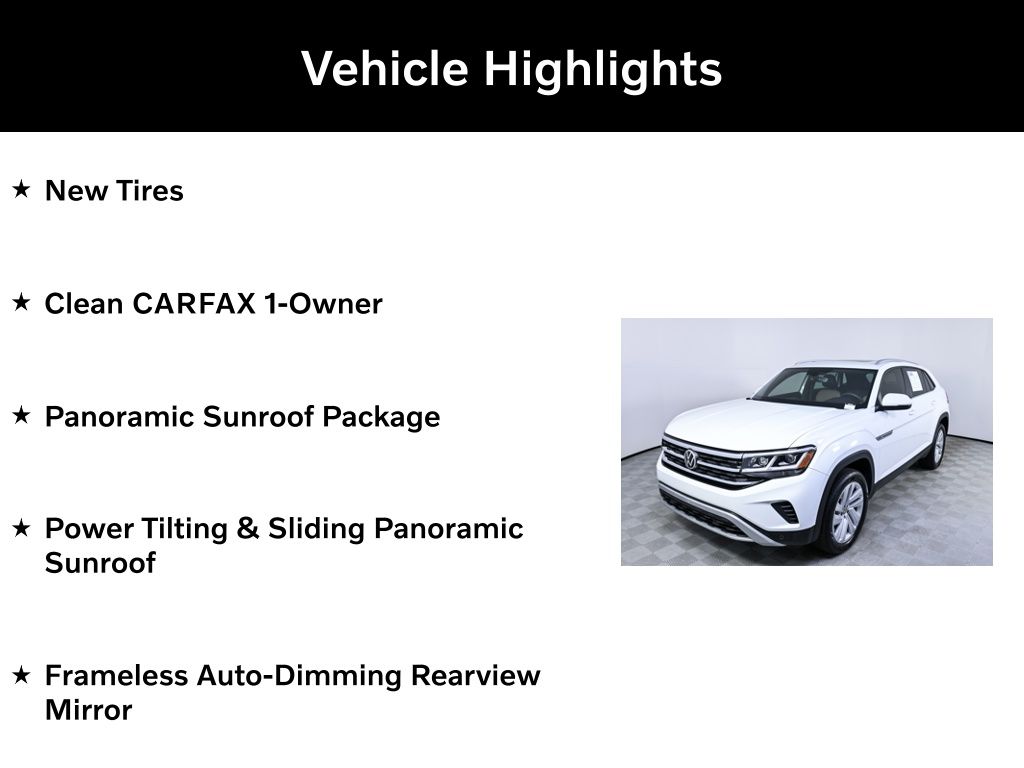 Vehicle Highlights

★ New Tires

★ Clean CARFAX 1-Owner

★ Panoramic Sunroof Package

★ Power Tilting & Sliding Panoramic Sunroof

★ Frameless Auto-Dimming Rearview Mirror